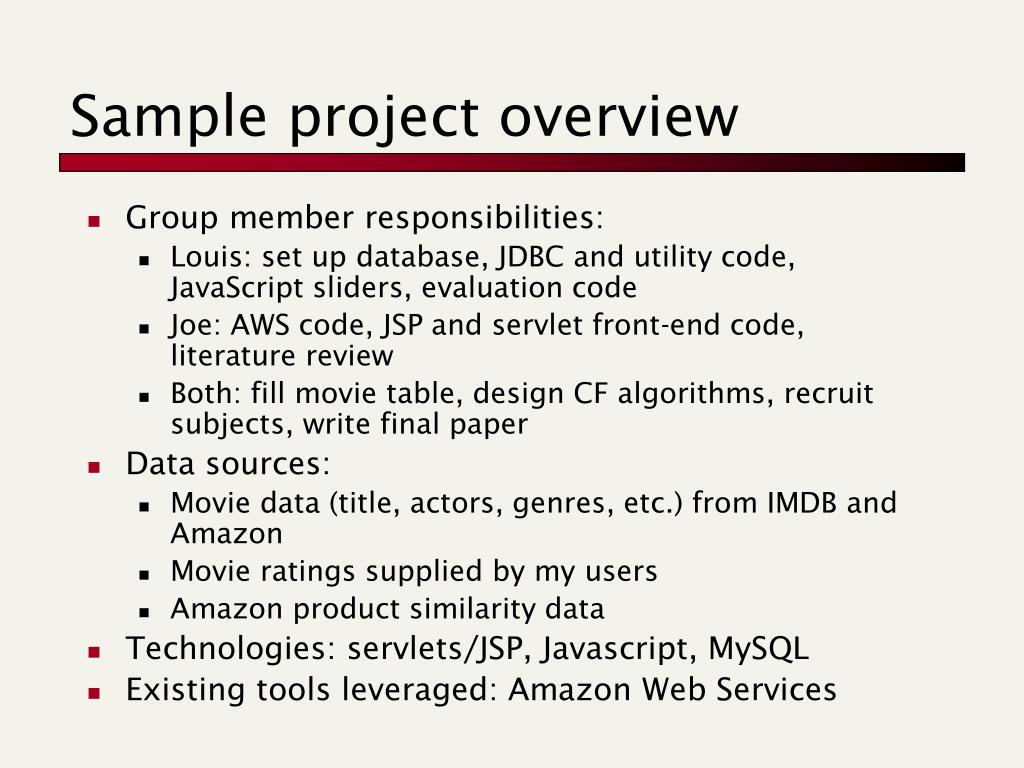 Sample project overview

- Group member responsibilities:
  - Louis: set up database, JDBC and utility code, JavaScript sliders, evaluation code
  - Joe: AWS code, JSP and servlet front-end code, literature review
  - Both: fill movie table, design CF algorithms, recruit subjects, write final paper
- Data sources:
  - Movie data (title, actors, genres, etc.) from IMDB and Amazon
  - Movie ratings supplied by my users
  - Amazon product similarity data
- Technologies: servlets/JSP, Javascript, MySQL
- Existing tools leveraged: Amazon Web Services